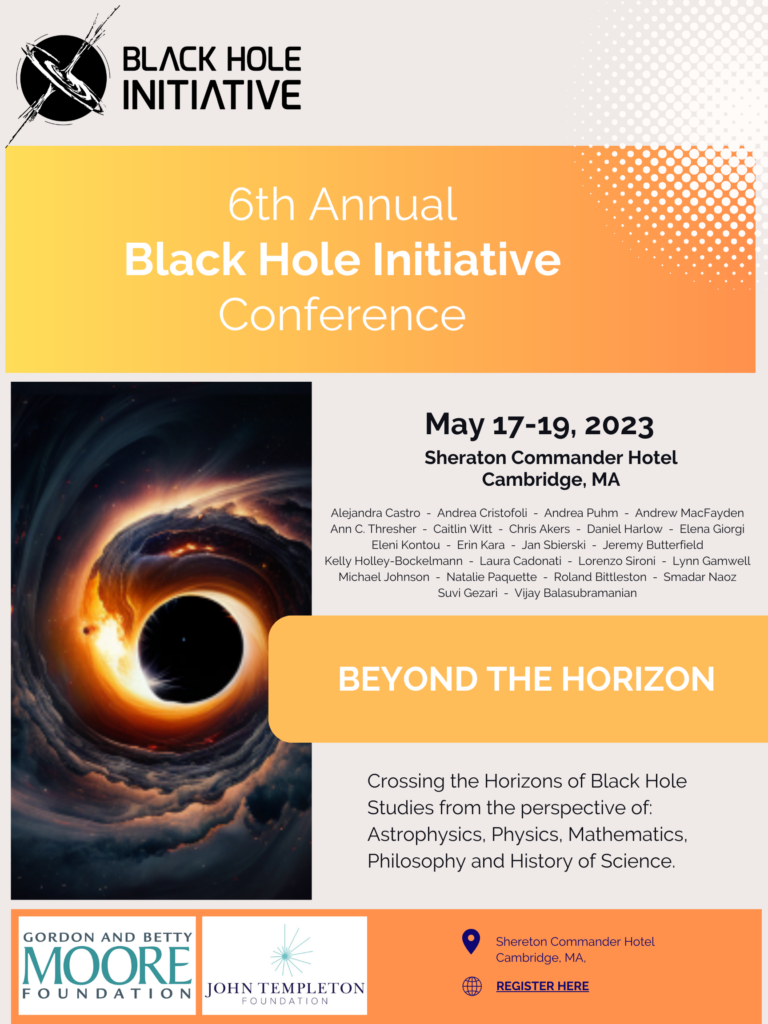 BLACK HOLE INITIATIVE

6th Annual
Black Hole Initiative
Conference

May 17-19, 2023
Sheraton Commander Hotel
Cambridge, MA

Alejandra Castro - Andrea Cristofoli - Andrea Puhm - Andrew MacFayden
Ann C. Thresher - Caitlin Witt - Chris Akers - Daniel Harlow - Elena Giorgi
Eleni Kontou - Erin Kara - Jan Sbierski - Jeremy Butterfield
Kelly Holley-Bockelmann - Laura Cadonati - Lorenzo Sironi - Lynn Gamwell
Michael Johnson - Natalie Paquette - Roland Bittleston - Smadar Naoz
Suvi Gezari - Vijay Balasubramanian

BEYOND THE HORIZON

Crossing the Horizons of Black Hole Studies from the perspective of: Astrophysics, Physics, Mathematics, Philosophy and History of Science.

GORDON AND BETTY MOORE FOUNDATION

JOHN TEMPLETON FOUNDATION

Shereton Commander Hotel
Cambridge, MA,

REGISTER HERE